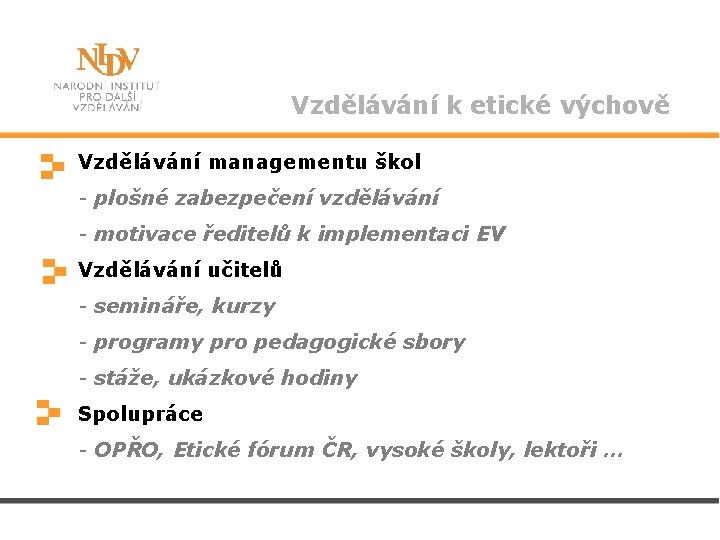 NIDV
NÁRODNÍ INSTITUT PRO DALŠÍ VZDĚLÁVÁNÍ

Vzdělávání k etické výchově

Vzdělávání managementu škol

- plošné zabezpečení vzdělávání

- motivace ředitelů k implementaci EV

Vzdělávání učitelů

- semináře, kurzy

- programy pro pedagogické sbory

- stáže, ukázkové hodiny

Spolupráce

- OPŘO, Etické fórum ČR, vysoké školy, lektoři …